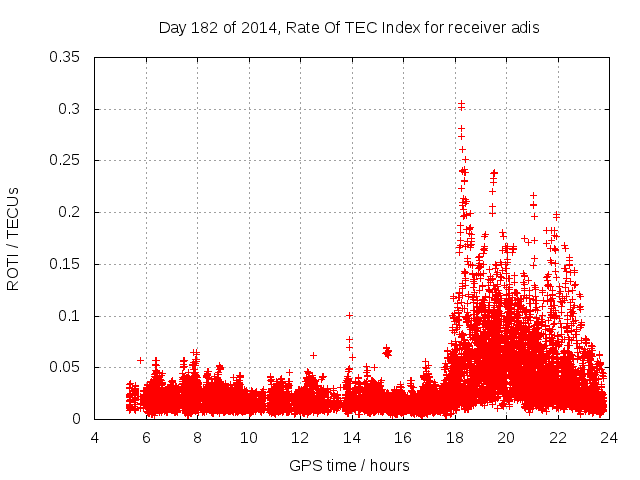 Day 182 of 2014, Rate Of TEC Index for receiver adis

ROTI / TECUs

0.35
0.3
0.25
0.2
0.15
0.1
0.05
0

4 6 8 10 12 14 16 18 20 22 24

GPS time / hours